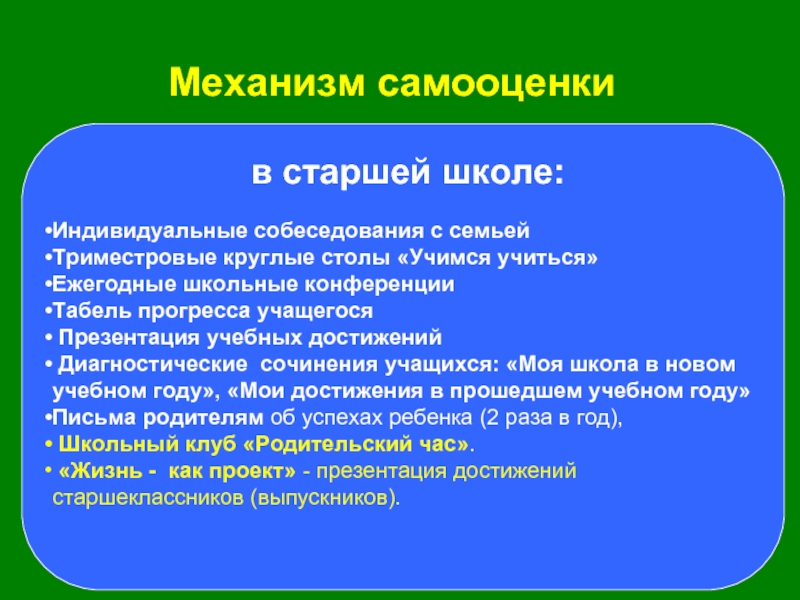 Механизм самооценки

в старшей школе:

•Индивидуальные собеседования с семьей
•Триместровые круглые столы «Учимся учиться»
•Ежегодные школьные конференции
•Табель прогресса учащегося
• Презентация учебных достижений
• Диагностические сочинения учащихся: «Моя школа в новом учебном году», «Мои достижения в прошедшем учебном году»
•Письма родителям об успехах ребенка (2 раза в год),
• Школьный клуб «Родительский час».
• «Жизнь - как проект» - презентация достижений старшеклассников (выпускников).